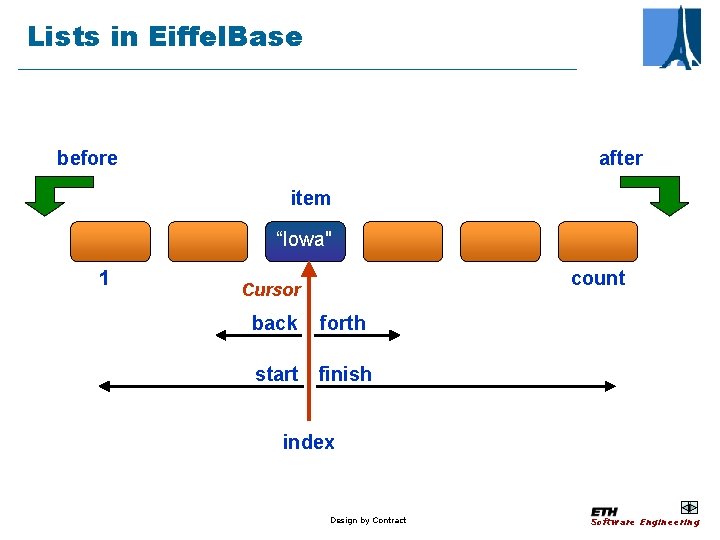 Lists in EiffelBase

before

after

item

"Iowa"

1

count

Cursor

back

forth

start

finish

index

Design by Contract

ETH
Software Engineering